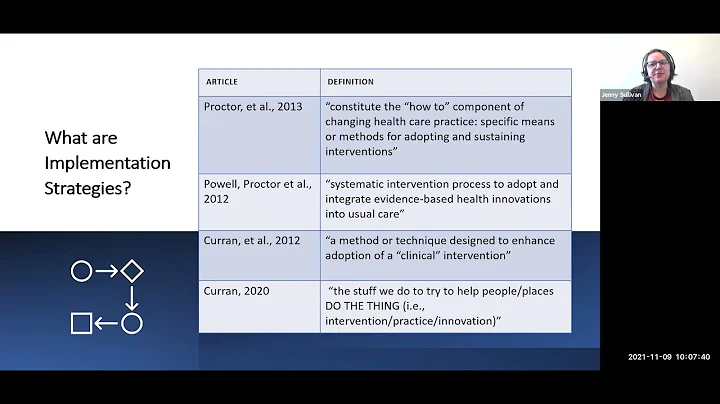 What are Implementation Strategies?

| ARTICLE | DEFINITION |
|---|---|
| Proctor, et al., 2013 | "constitute the "how to" component of changing health care practice: specific means or methods for adopting and sustaining interventions" |
| Powell, Proctor et al., 2012 | "systematic intervention process to adopt and integrate evidence-based health innovations into usual care" |
| Curran, et al., 2012 | "a method or technique designed to enhance adoption of a "clinical" intervention" |
| Curran, 2020 | "the stuff we do to try to help people/places DO THE THING (i.e., intervention/practice/innovation)" |

Jenny Sullivan

2021-11-09 10:07:40